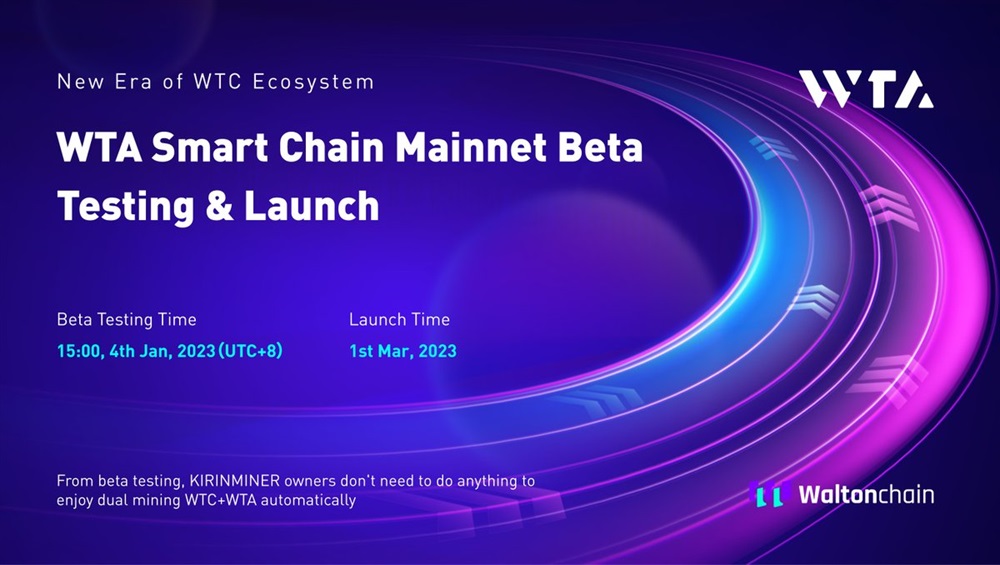 New Era of WTC Ecosystem

WTA

WTA Smart Chain Mainnet Beta Testing & Launch

Beta Testing Time
15:00, 4th Jan, 2023 (UTC+8)

Launch Time
1st Mar, 2023

From beta testing, KIRINMINER owners don't need to do anything to enjoy dual mining WTC+WTA automatically

Waltonchain